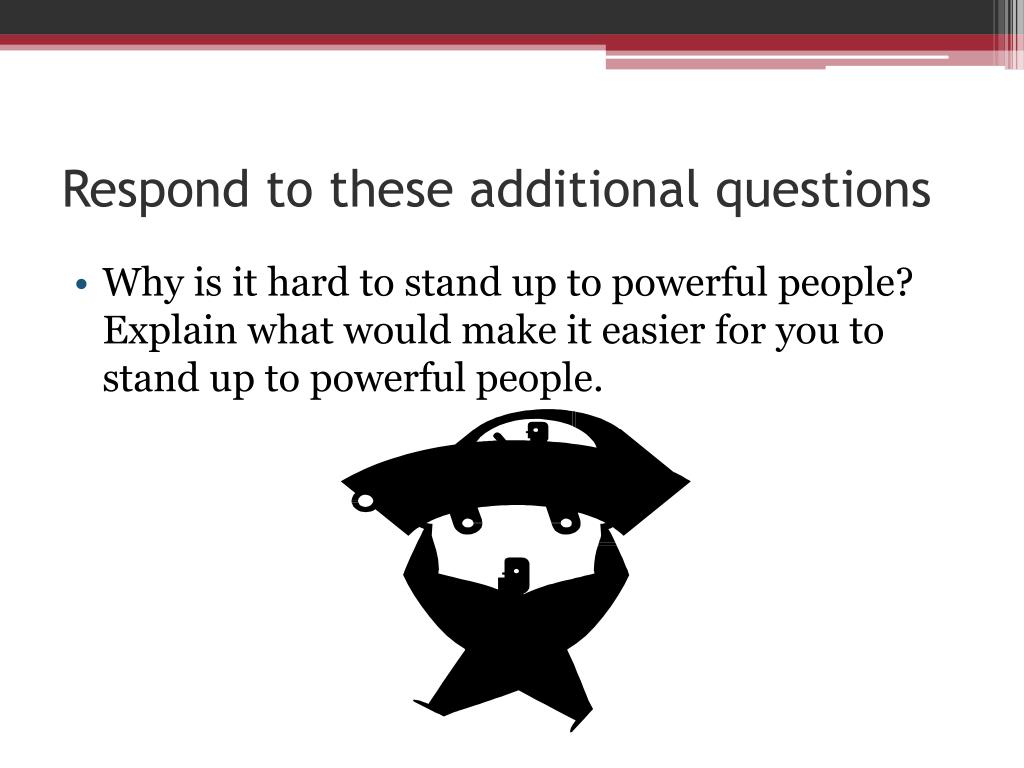 Respond to these additional questions

• Why is it hard to stand up to powerful people? Explain what would make it easier for you to stand up to powerful people.